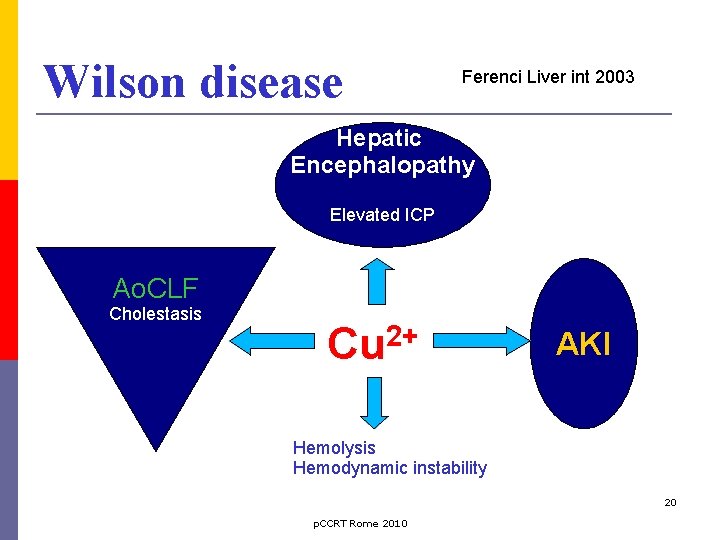 Wilson disease

Ferenci Liver int 2003

Hepatic Encephalopathy

Elevated ICP

AoCLF
Cholestasis

$Cu^{2+}$

AKI

Hemolysis
Hemodynamic instability

20

pCCRT Rome 2010